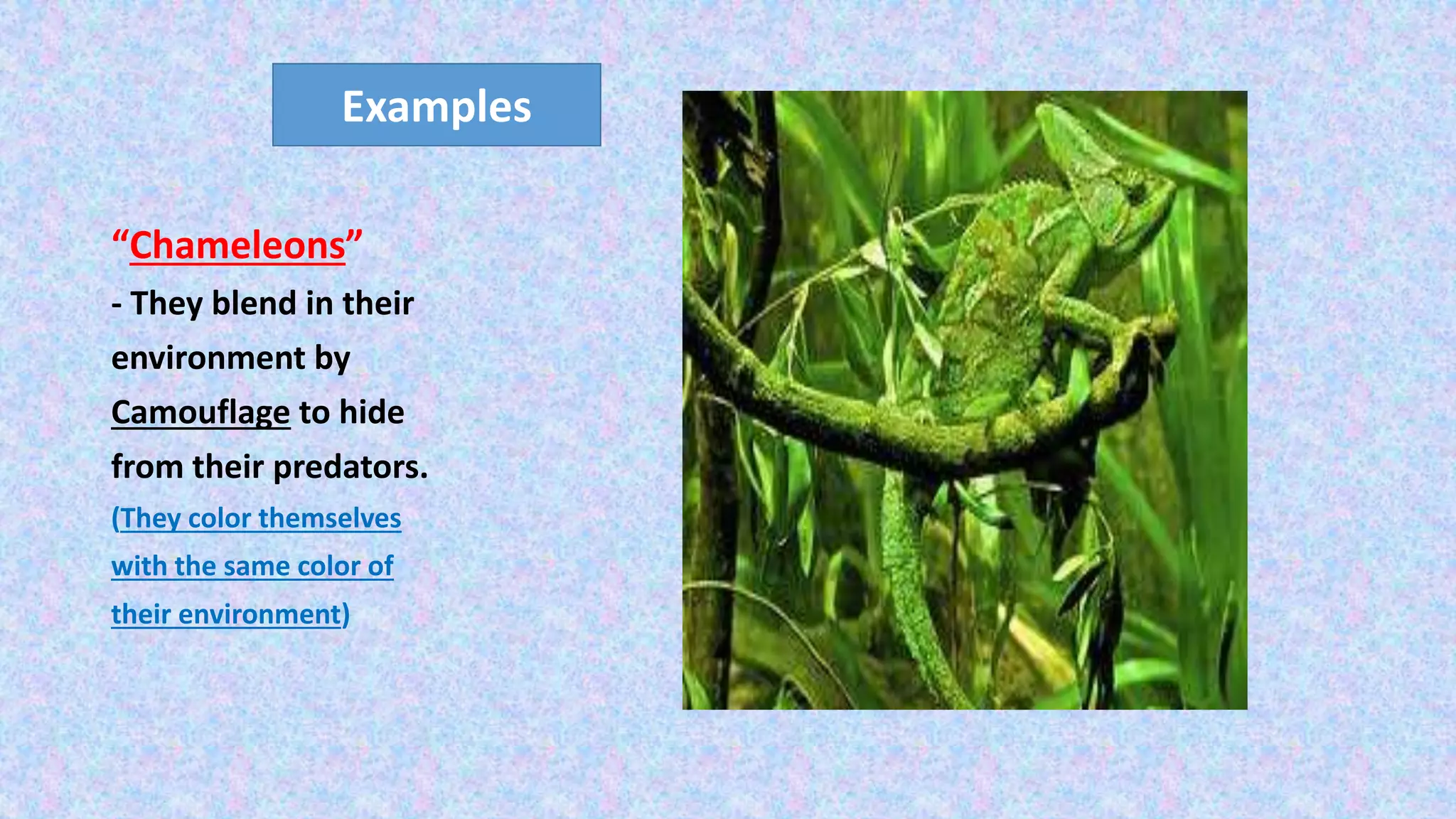 Examples

“Chameleons”
- They blend in their environment by Camouflage to hide from their predators.
(They color themselves with the same color of their environment)